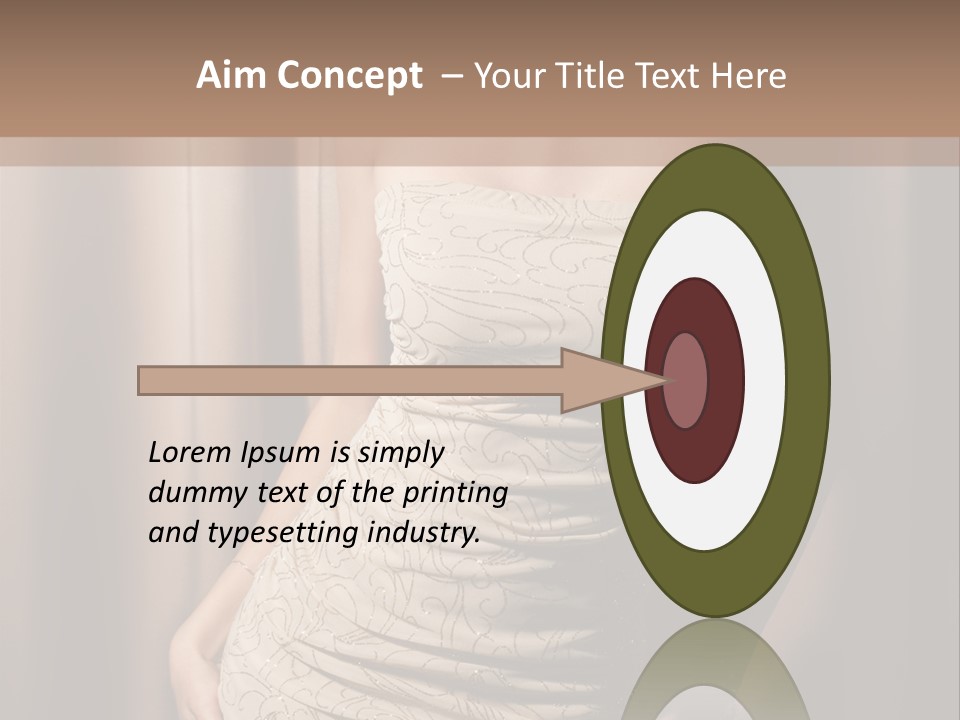 Aim Concept – Your Title Text Here

Lorem Ipsum is simply dummy text of the printing and typesetting industry.